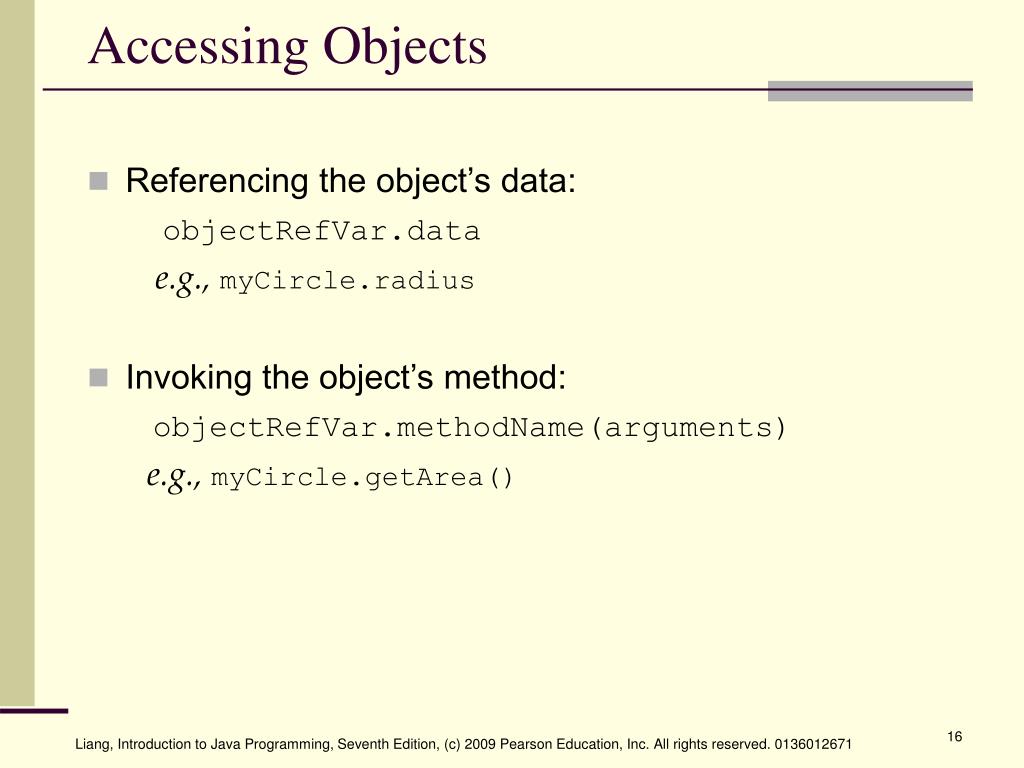 Accessing Objects

Referencing the object’s data:

objectRefVar.data

e.g., myCircle.radius

Invoking the object’s method:

objectRefVar.methodName(arguments)

e.g., myCircle.getArea()

Liang, Introduction to Java Programming, Seventh Edition, (c) 2009 Pearson Education, Inc. All rights reserved. 0136012671

16